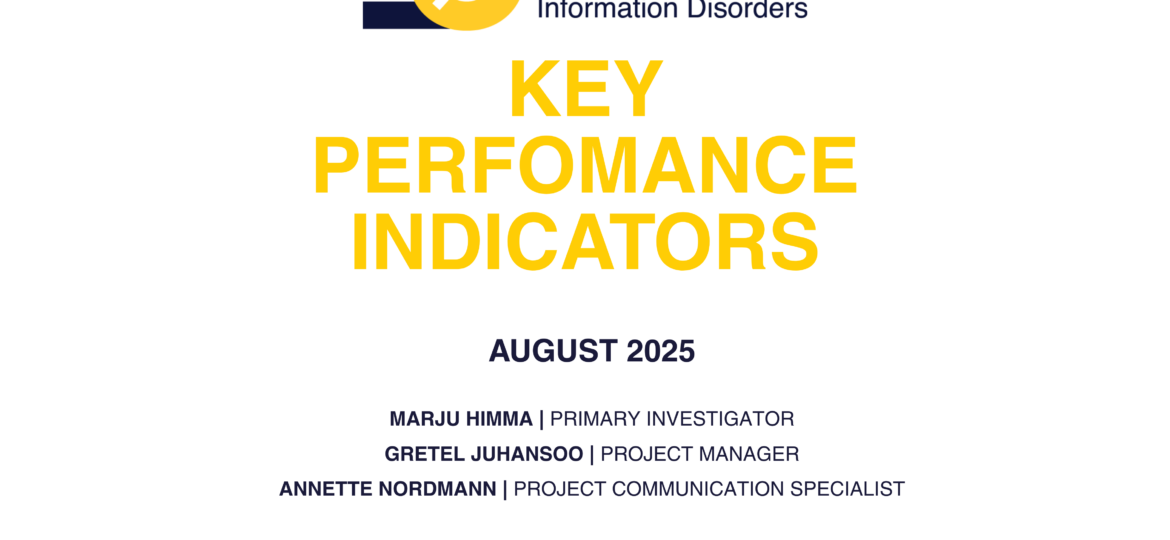 Information Disorders

KEY PERFOMANCE INDICATORS

AUGUST 2025

MARJU HIMMA | PRIMARY INVESTIGATOR
GRETEL JUHANSOO | PROJECT MANAGER
ANNETTE NORDMANN | PROJECT COMMUNICATION SPECIALIST